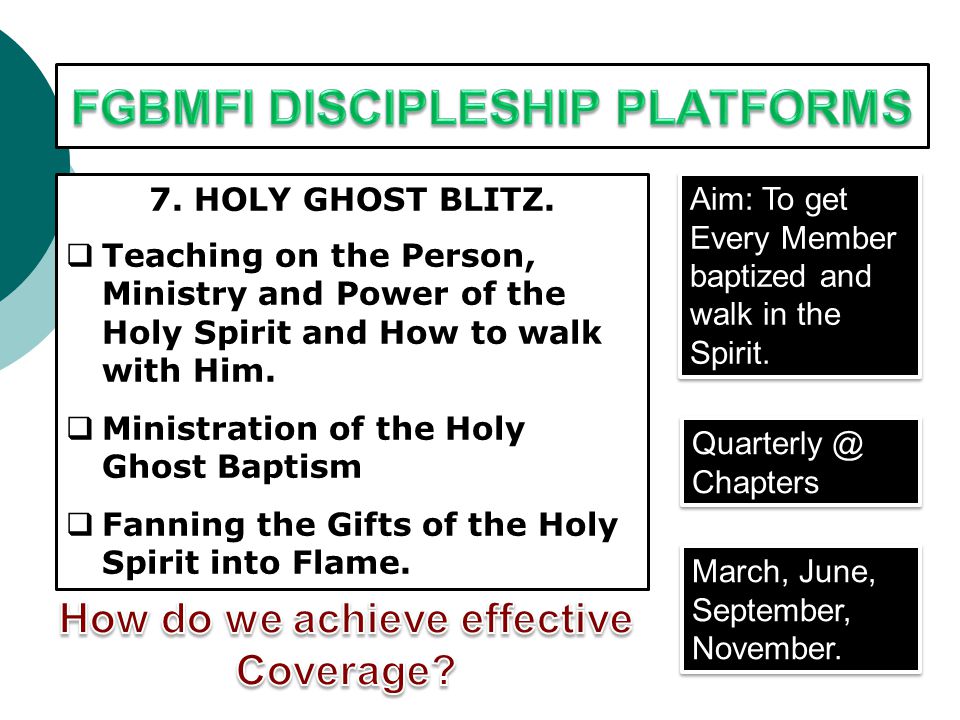 FGBMFI DISCIPLESHIP PLATFORMS

7. HOLY GHOST BLITZ.

❑ Teaching on the Person, Ministry and Power of the Holy Spirit and How to walk with Him.

❑ Ministration of the Holy Ghost Baptism

❑ Fanning the Gifts of the Holy Spirit into Flame.

How do we achieve effective Coverage?

Aim: To get Every Member baptized and walk in the Spirit.

Quarterly @ Chapters

March, June, September, November.